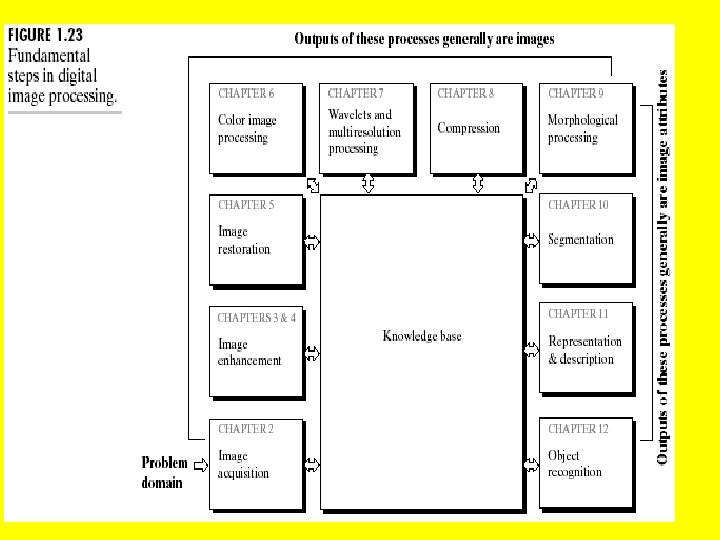 FIGURE 1.23
Fundamental steps in digital image processing.

Outputs of these processes generally are images

CHAPTER 6
Color image processing

CHAPTER 7
Wavelets and multiresolution processing

CHAPTER 8
Compression

CHAPTER 9
Morphological processing

CHAPTER 5
Image restoration

Knowledge base

CHAPTER 10
Segmentation

CHAPTERS 3 & 4
Image enhancement

CHAPTER 11
Representation & description

CHAPTER 2
Image acquisition

CHAPTER 12
Object recognition

Problem domain

Outputs of these processes generally are image attributes